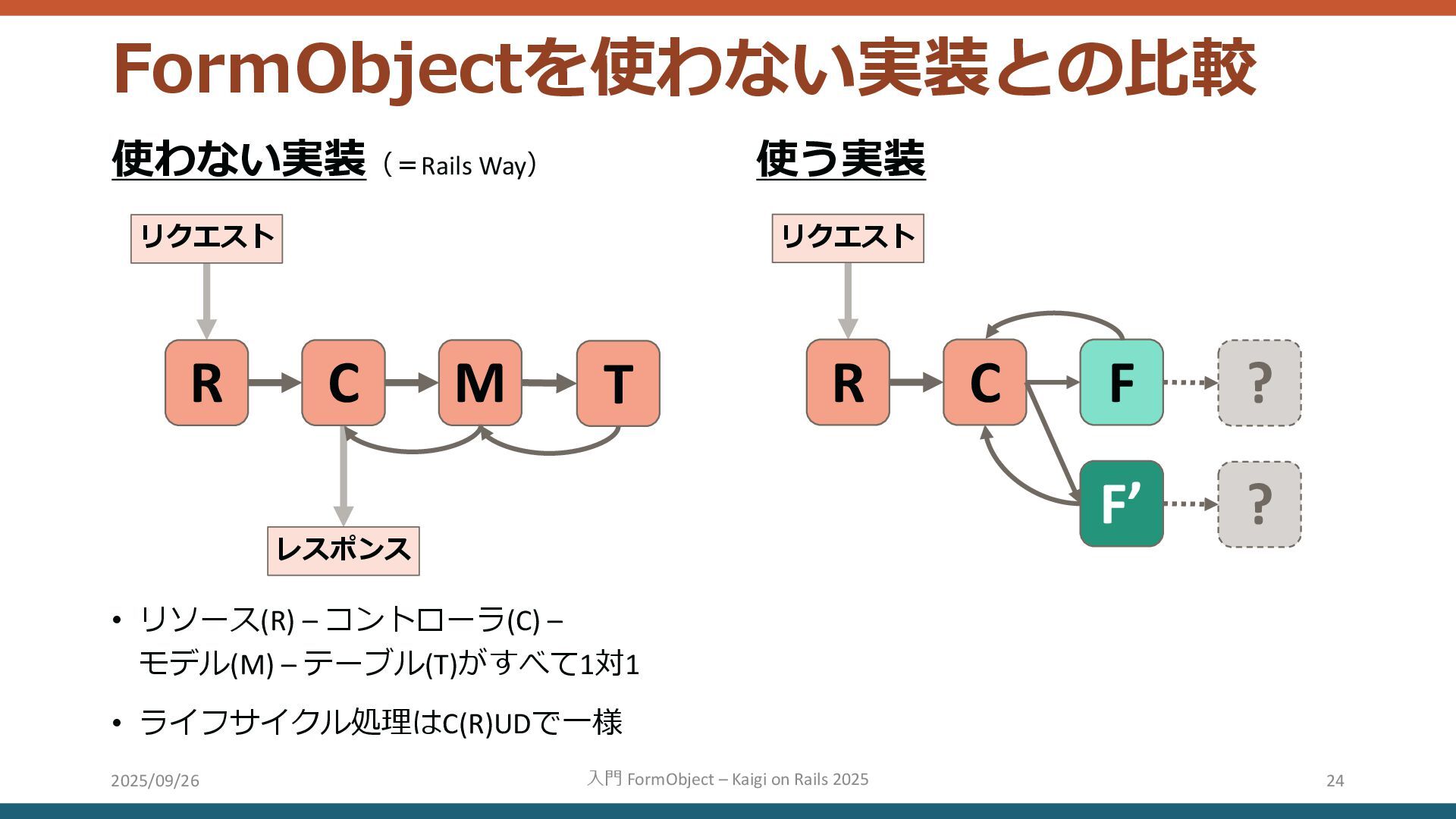 FormObjectを使わない実装との比較

使わない実装（＝Rails Way）

リクエスト

R C M T

レスポンス

• リソース(R) – コントローラ(C) – モデル(M) – テーブル(T)がすべて1対1

• ライフサイクル処理はC(R)UDで一様

使う実装

リクエスト

R C F ?

F’ ?

2025/09/26

入門 FormObject – Kaigi on Rails 2025

24